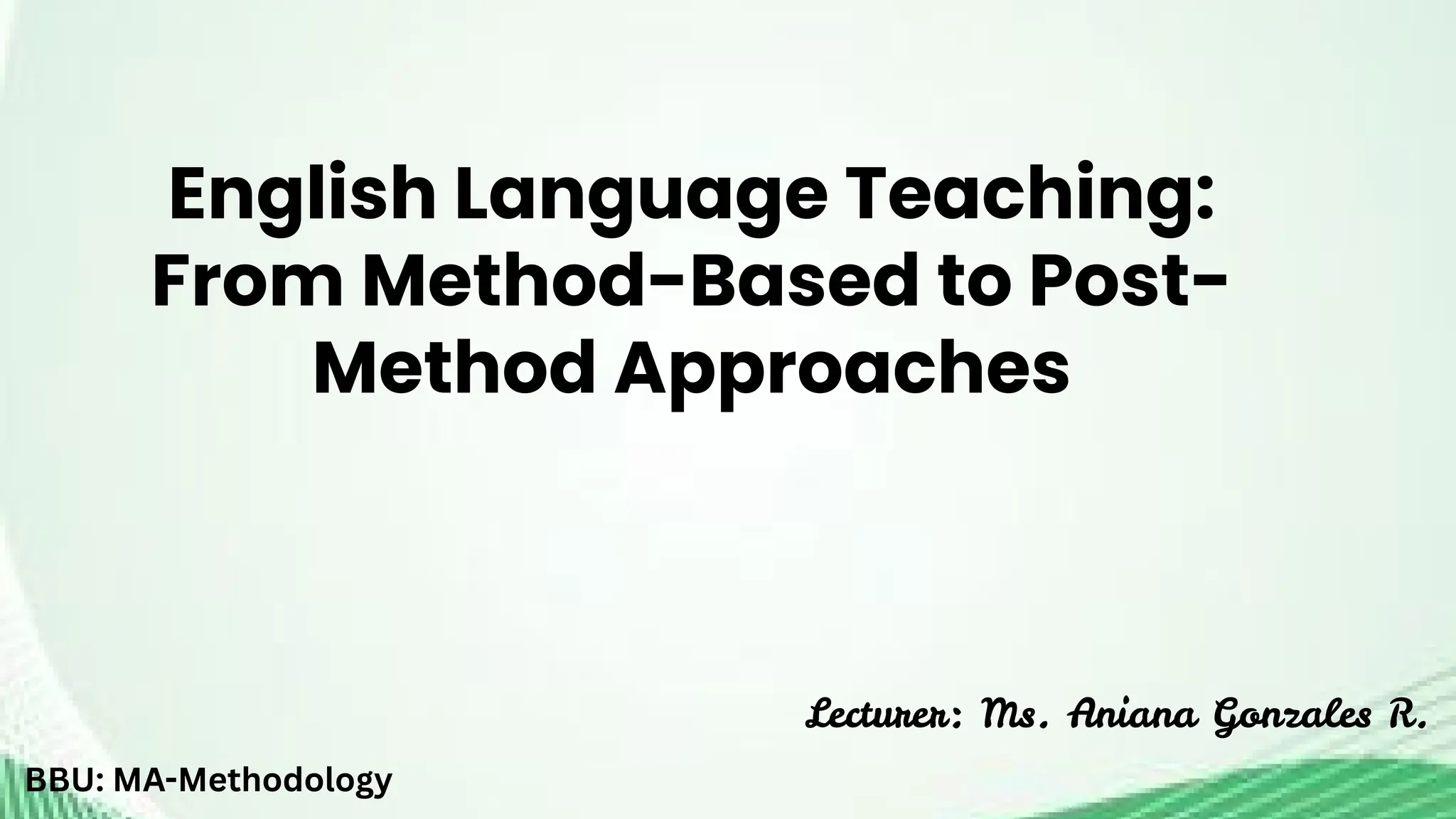 English Language Teaching: From Method-Based to Post-Method Approaches

Lecturer: Ms. Aniana Gonzales R.

BBU: MA-Methodology